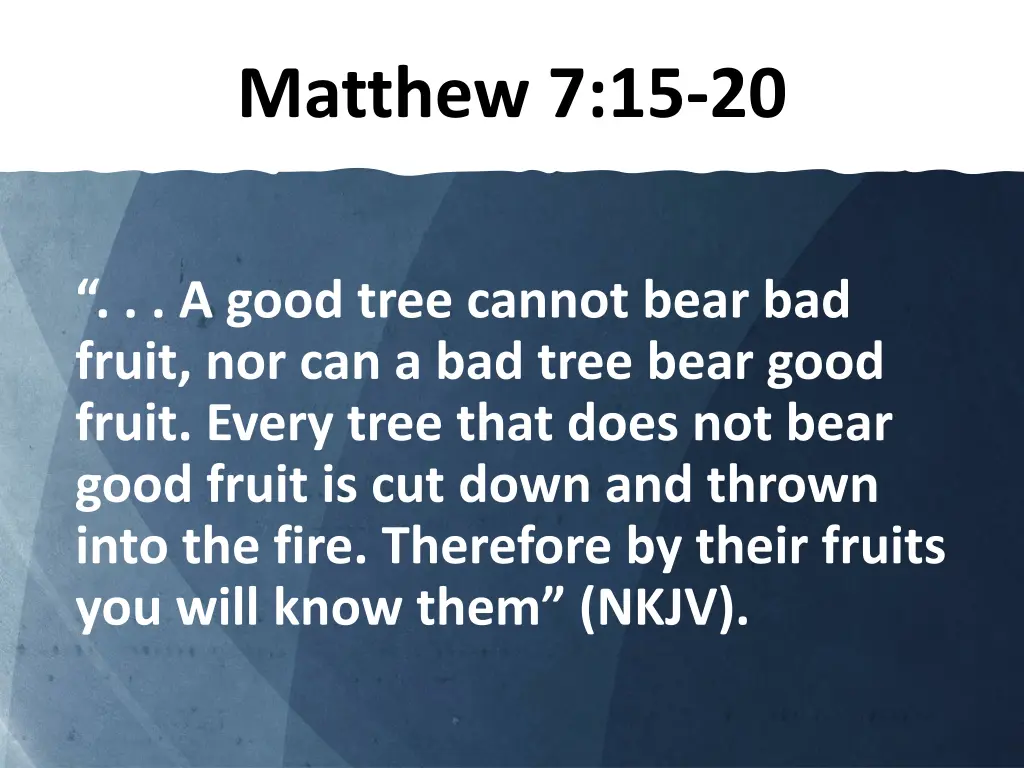 Matthew 7:15-20

“. . . A good tree cannot bear bad fruit, nor can a bad tree bear good fruit. Every tree that does not bear good fruit is cut down and thrown into the fire. Therefore by their fruits you will know them” (NKJV).